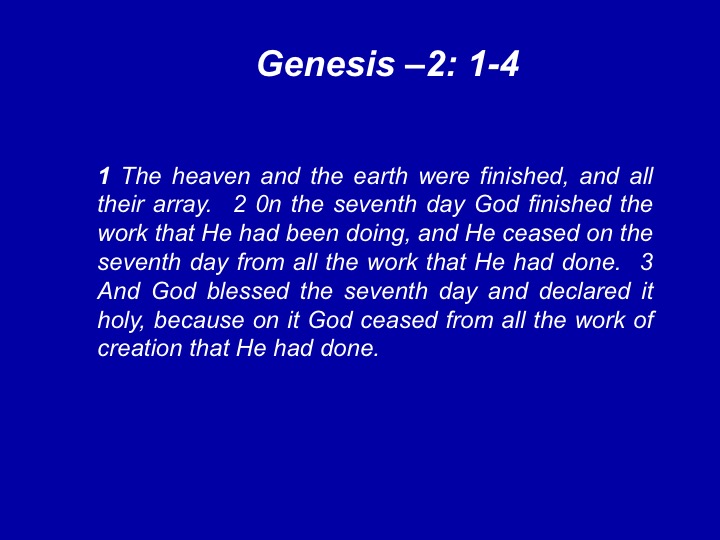 Genesis –2: 1-4

1 The heaven and the earth were finished, and all their array. 2 0n the seventh day God finished the work that He had been doing, and He ceased on the seventh day from all the work that He had done. 3 And God blessed the seventh day and declared it holy, because on it God ceased from all the work of creation that He had done.